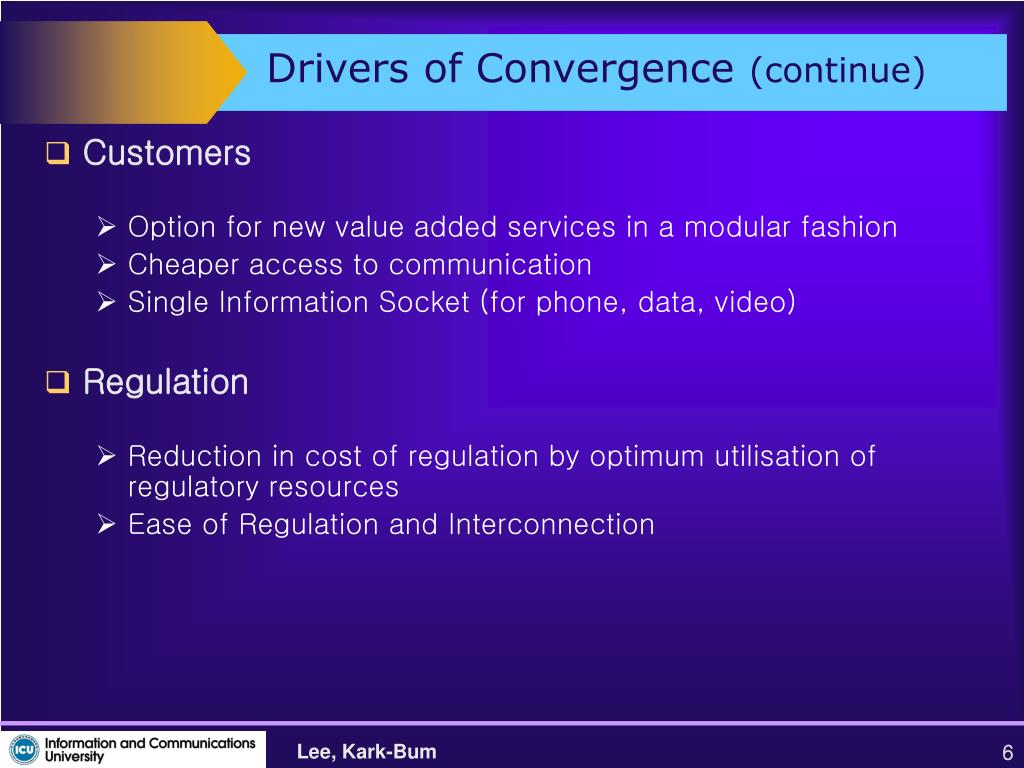 Drivers of Convergence (continue)

❑ Customers

➢ Option for new value added services in a modular fashion
➢ Cheaper access to communication
➢ Single Information Socket (for phone, data, video)

❑ Regulation

➢ Reduction in cost of regulation by optimum utilisation of regulatory resources
➢ Ease of Regulation and Interconnection

ICU Information and Communications University

Lee, Kark-Bum

6